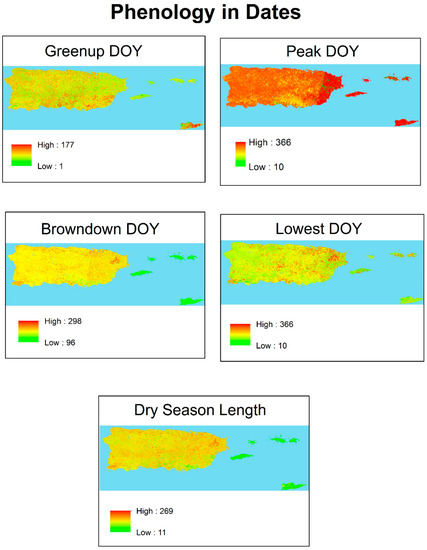 Phenology in Dates

Greenup DOY

High : 177

Low : 1

Peak DOY

High : 366

Low : 10

Browndown DOY

High : 298

Low : 96

Lowest DOY

High : 366

Low : 10

Dry Season Length

High : 269

Low : 11